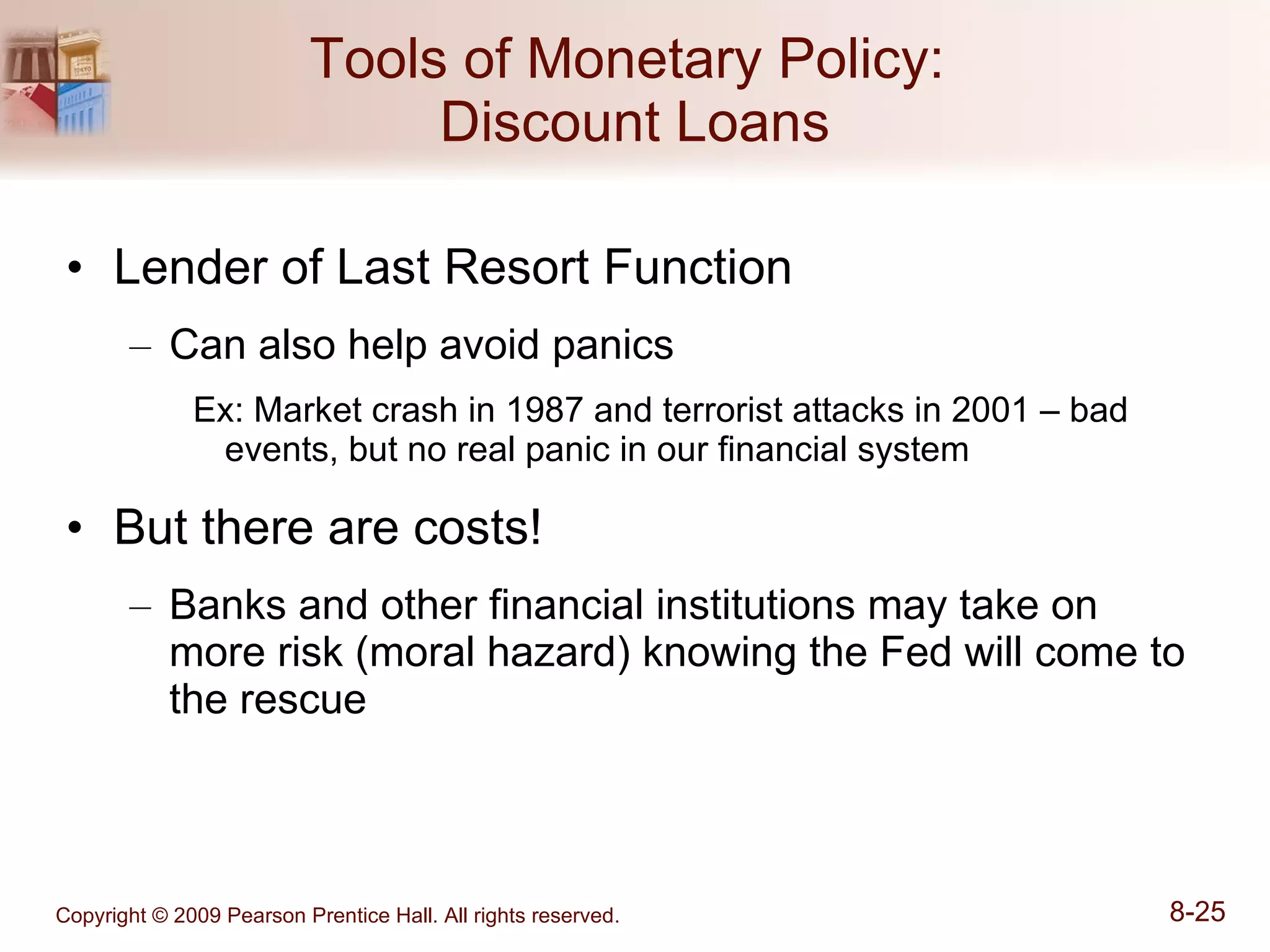 Tools of Monetary Policy:
Discount Loans

• Lender of Last Resort Function

– Can also help avoid panics

Ex: Market crash in 1987 and terrorist attacks in 2001 – bad events, but no real panic in our financial system

• But there are costs!

– Banks and other financial institutions may take on more risk (moral hazard) knowing the Fed will come to the rescue

Copyright © 2009 Pearson Prentice Hall. All rights reserved.

8-25